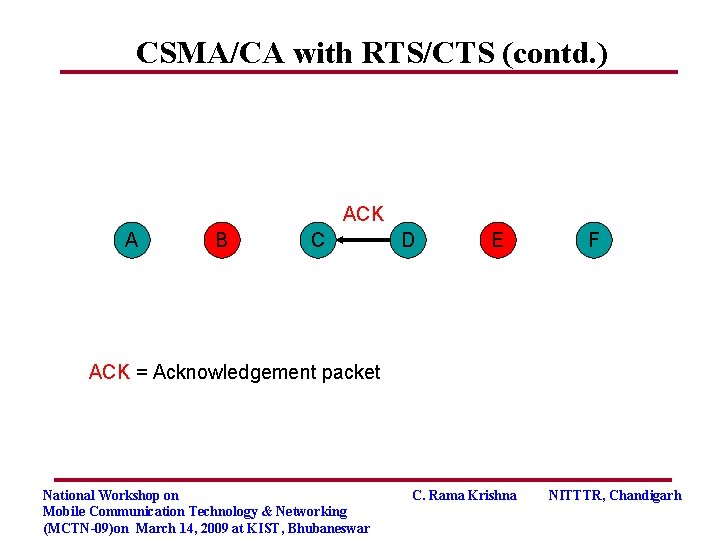 CSMA/CA with RTS/CTS (contd.)

ACK

A B C D E F

ACK = Acknowledgement packet

National Workshop on
Mobile Communication Technology & Networking
(MCTN-09)on March 14, 2009 at KIST, Bhubaneswar

C. Rama Krishna

NITTTR, Chandigarh